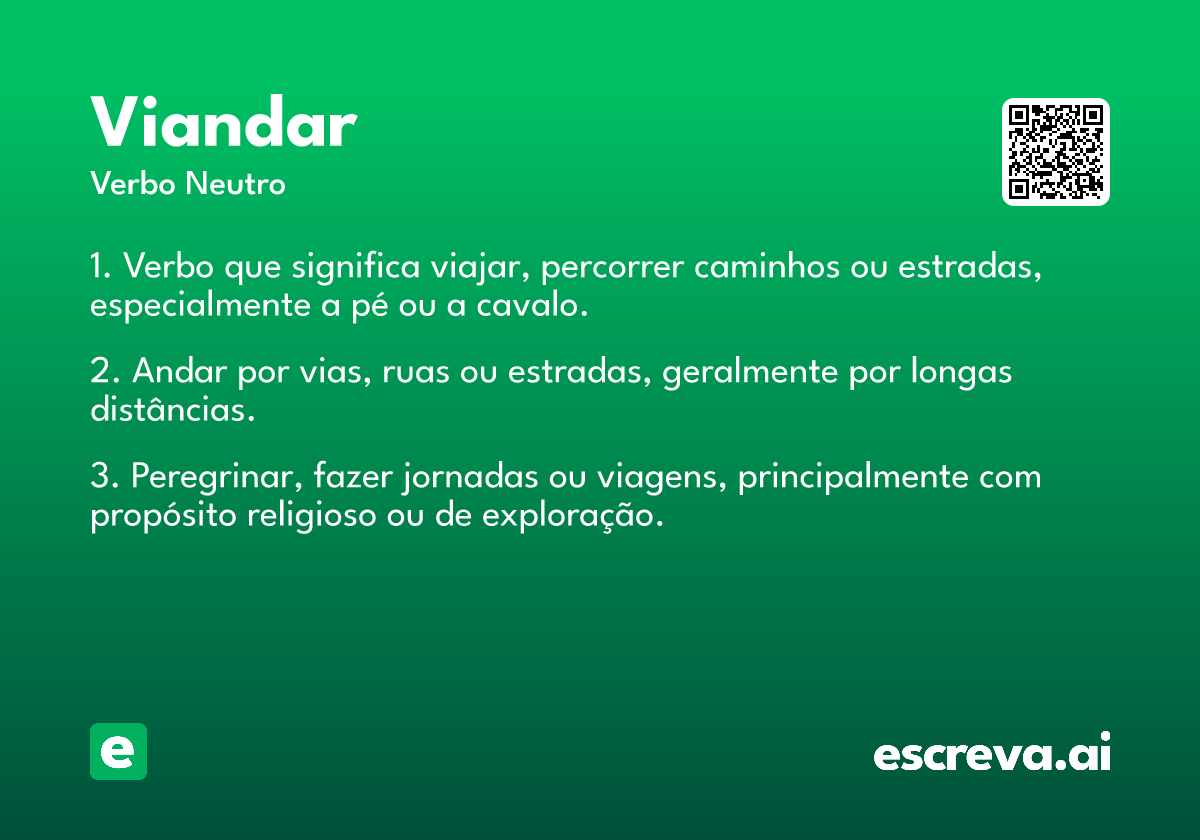 Viandar
Verbo Neutro

1. Verbo que significa viajar, percorrer caminhos ou estradas, especialmente a pé ou a cavalo.

2. Andar por vias, ruas ou estradas, geralmente por longas distâncias.

3. Peregrinar, fazer jornadas ou viagens, principalmente com propósito religioso ou de exploração.

e

escreva.ai